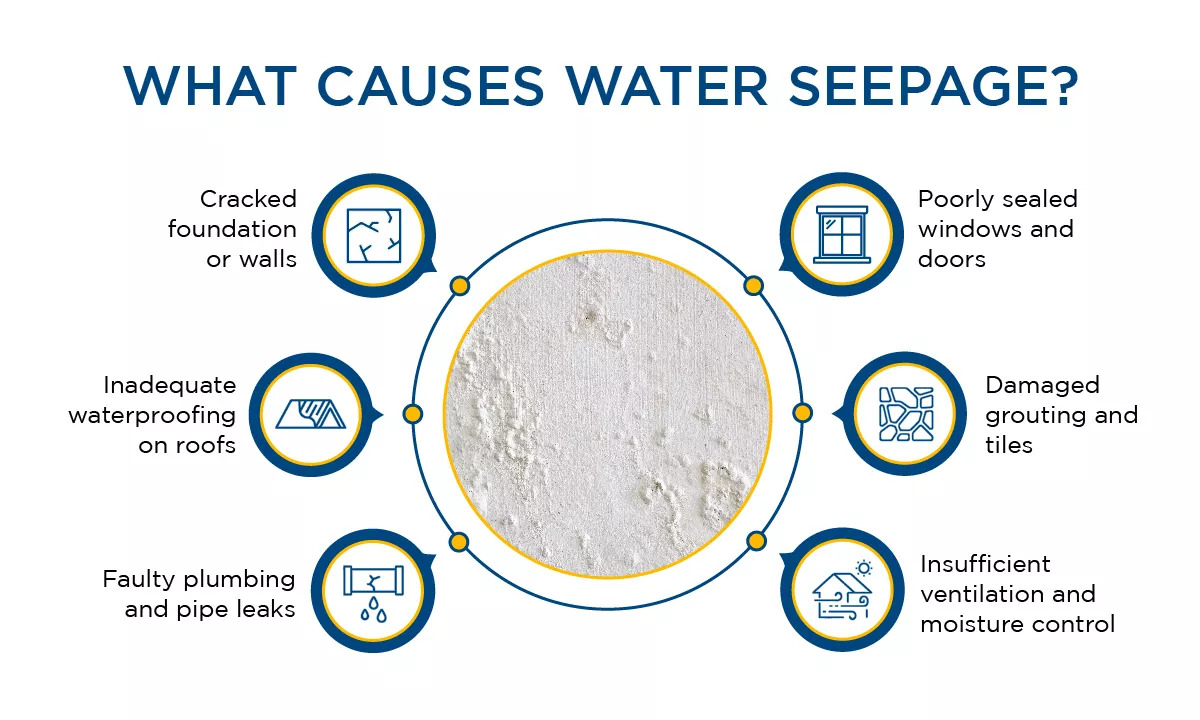 WHAT CAUSES WATER SEEPAGE?

Cracked foundation or walls

Inadequate waterproofing on roofs

Faulty plumbing and pipe leaks

Poorly sealed windows and doors

Damaged grouting and tiles

Insufficient ventilation and moisture control